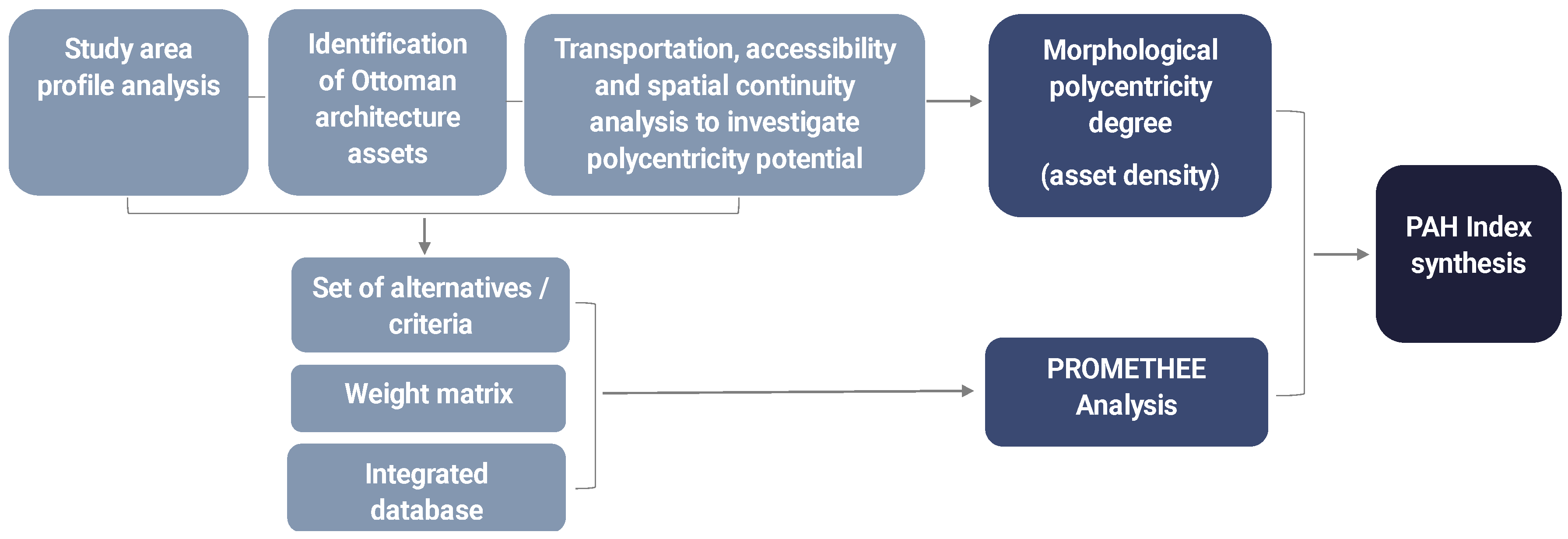 Study area profile analysis

Identification of Ottoman architecture assets

Transportation, accessibility and spatial continuity analysis to investigate polycentricity potential

Morphological polycentricity degree

(asset density)

Set of alternatives / criteria

Weight matrix

Integrated database

PROMETHEE Analysis

PAH Index synthesis